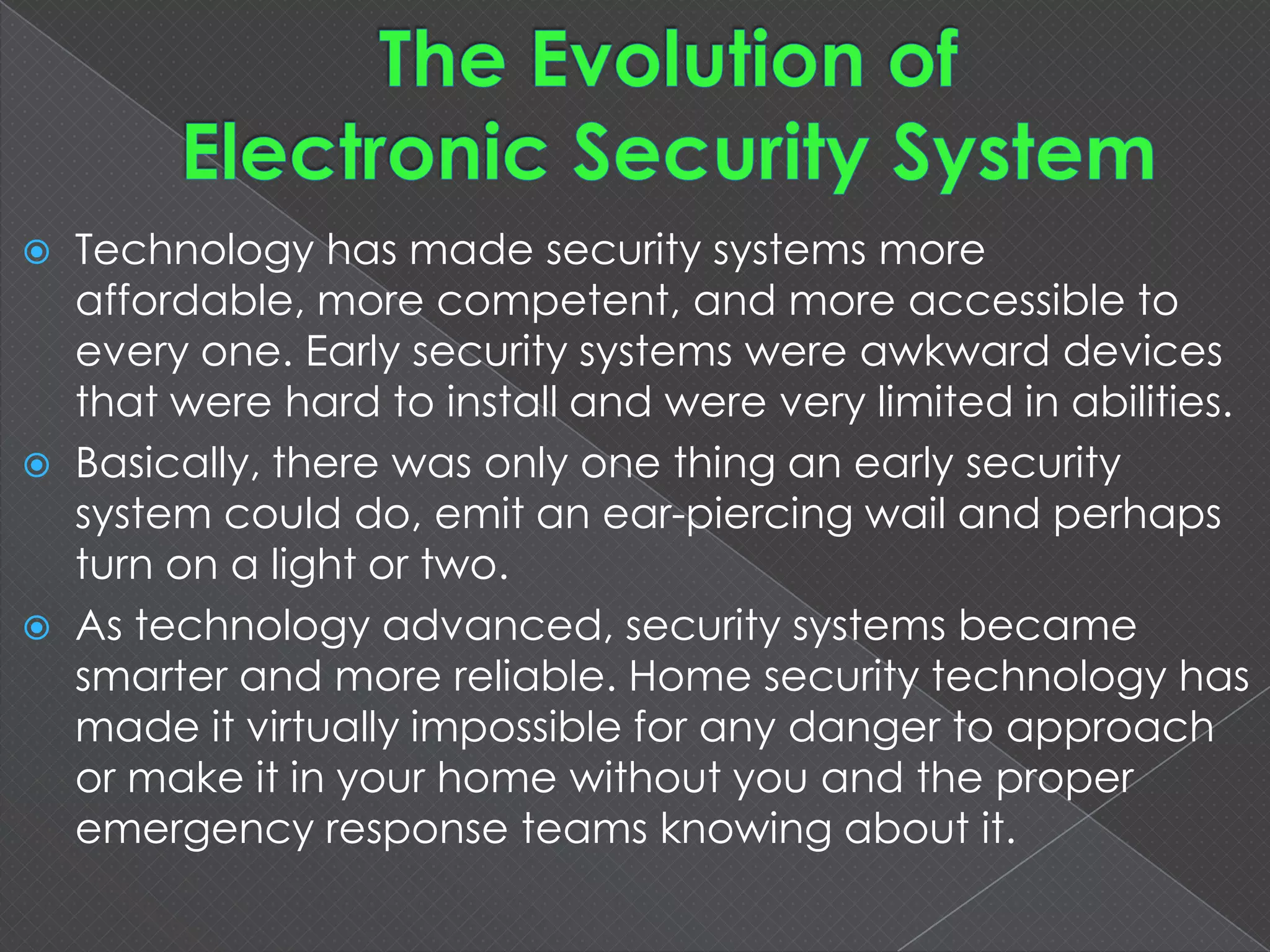 The Evolution of Electronic Security System

Technology has made security systems more affordable, more competent, and more accessible to every one. Early security systems were awkward devices that were hard to install and were very limited in abilities.

Basically, there was only one thing an early security system could do, emit an ear-piercing wail and perhaps turn on a light or two.

As technology advanced, security systems became smarter and more reliable. Home security technology has made it virtually impossible for any danger to approach or make it in your home without you and the proper emergency response teams knowing about it.